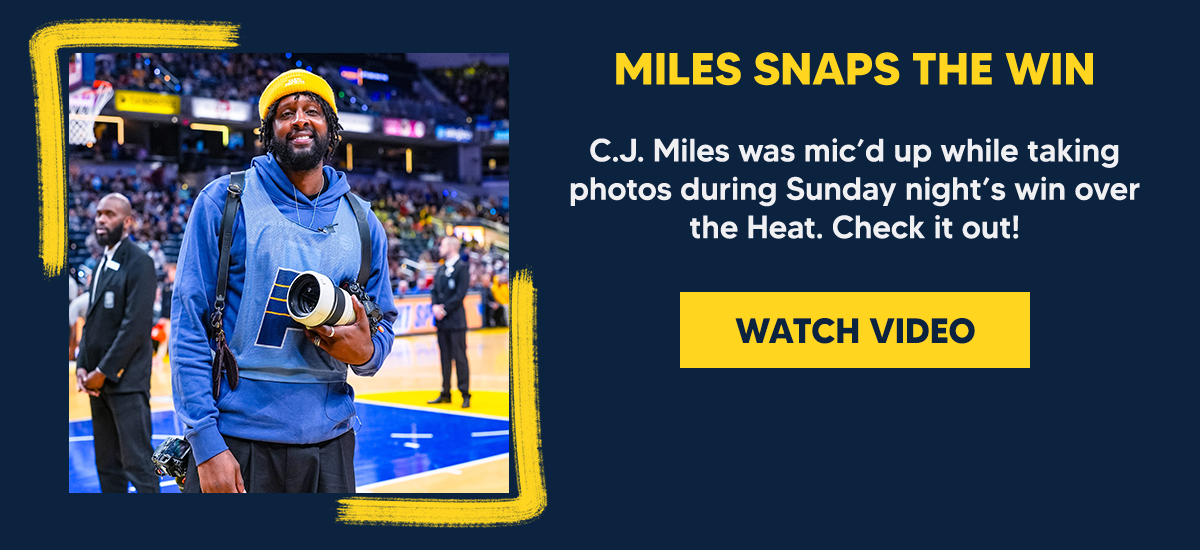 MILES SNAPS THE WIN

C.J. Miles was mic'd up while taking photos during Sunday night's win over the Heat. Check it out!

WATCH VIDEO